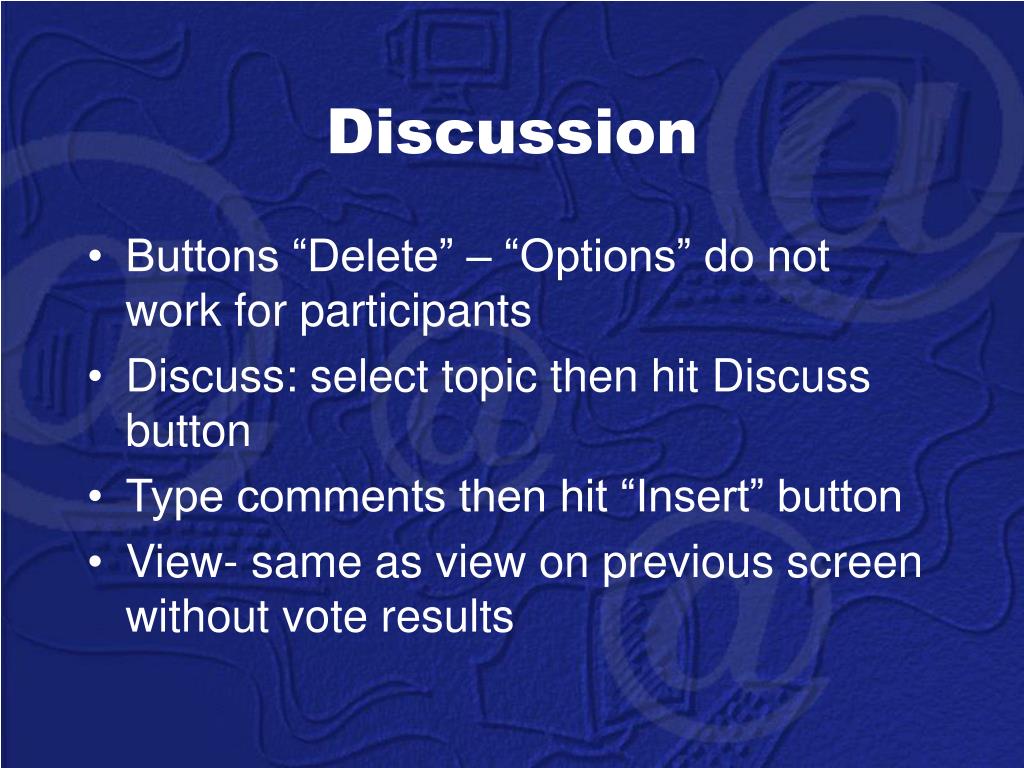 Discussion

• Buttons “Delete” – “Options” do not work for participants
• Discuss: select topic then hit Discuss button
• Type comments then hit “Insert” button
• View- same as view on previous screen without vote results